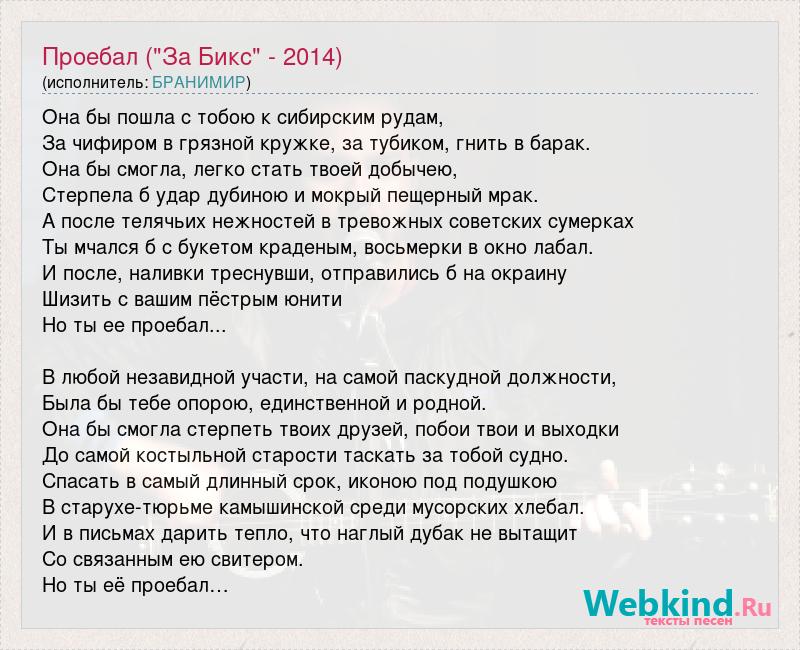 Проебал ("За Бикс" - 2014)
(исполнитель: БРАНИМИР)

Она бы пошла с тобою к сибирским рудам,
За чифиром в грязной кружке, за тубиком, гнить в барак.
Она бы смогла, легко стать твоей добычею,
Стерпела б удар дубиною и мокрый пещерный мрак.
А после телячьих нежностей в тревожных советских сумерках
Ты мчался б с букетом краденым, восьмерки в окно лабал.
И после, наливки треснувши, отправились б на окраину
Шизить с вашим пёстрым юнити
Но ты ее проебал...

В любой незавидной участи, на самой паскудной должности,
Была бы тебе опорою, единственной и родной.
Она бы смогла стерпеть твоих друзей, побои твои и выходки
До самой костыльной старости таскать за тобой судно.
Спасать в самый длинный срок, иконою под подушкою
В старухе-тюрьме камышинской среди мусорских хлебал.
И в письмах дарить тепло, что наглый дубак не вытащит
Со связанным ею свитером.
Но ты её проебал…

Webkind.Ru
тексты песен